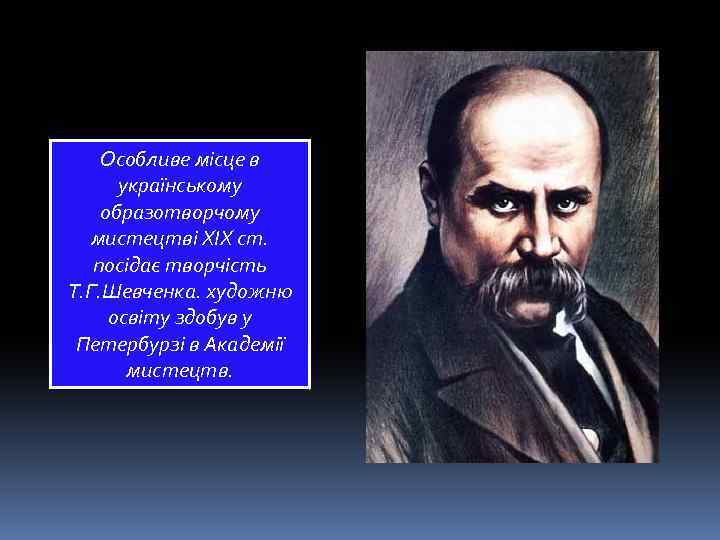 Особливе місце в українському образотворчому мистецтві XIX ст. посідає творчість Т.Г.Шевченка. художню освіту здобув у Петербурзі в Академії мистецтв.